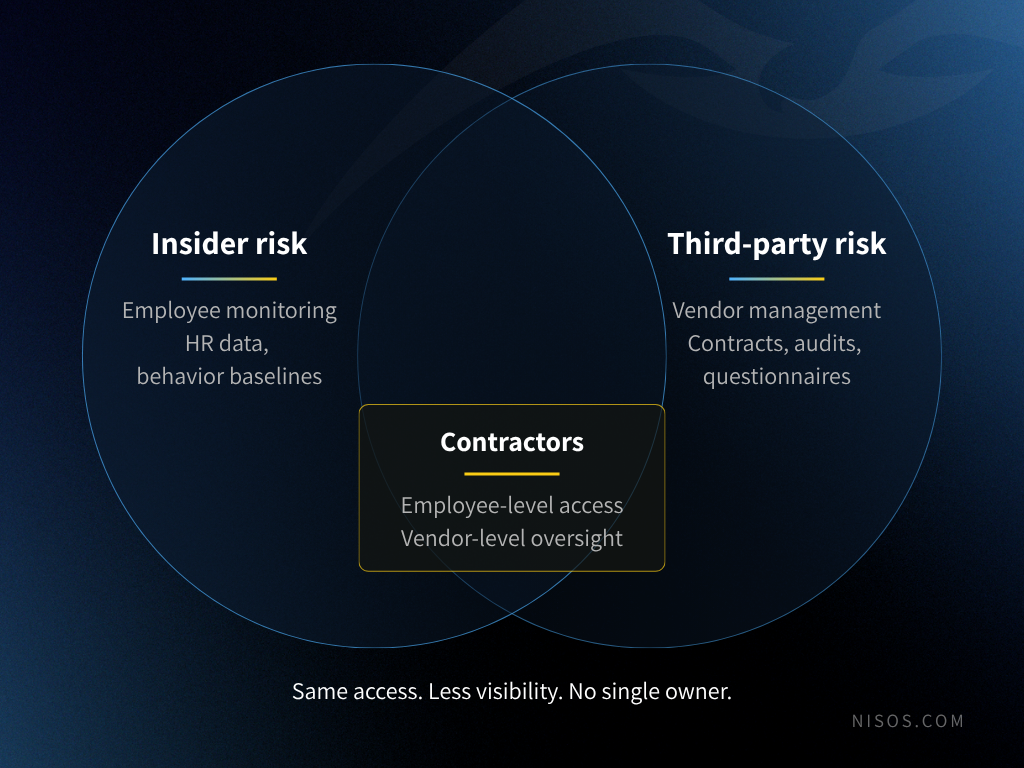 Insider risk

Employee monitoring
HR data,
behavior baselines

Third-party risk

Vendor management
Contracts, audits,
questionnaires

Contractors

Employee-level access
Vendor-level oversight

Same access. Less visibility. No single owner.

NISOS.COM